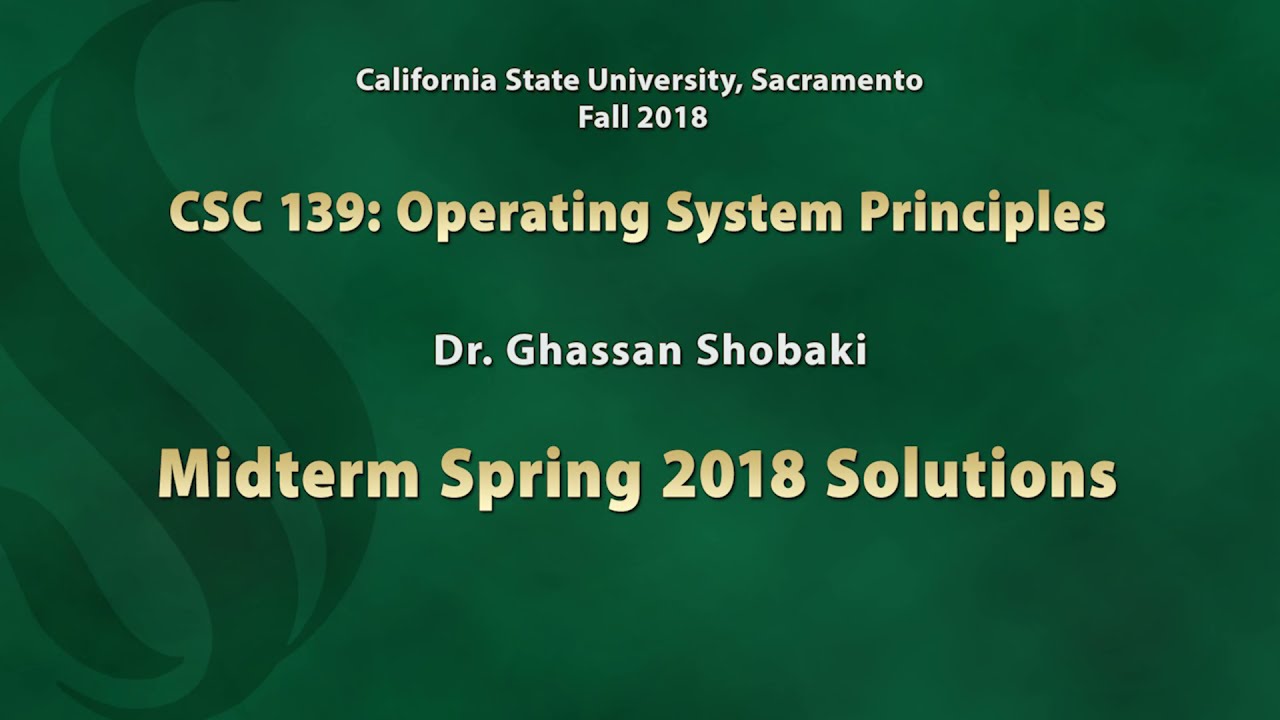 California State University, Sacramento
Fall 2018

CSC 139: Operating System Principles

Dr. Ghassan Shobaki

Midterm Spring 2018 Solutions